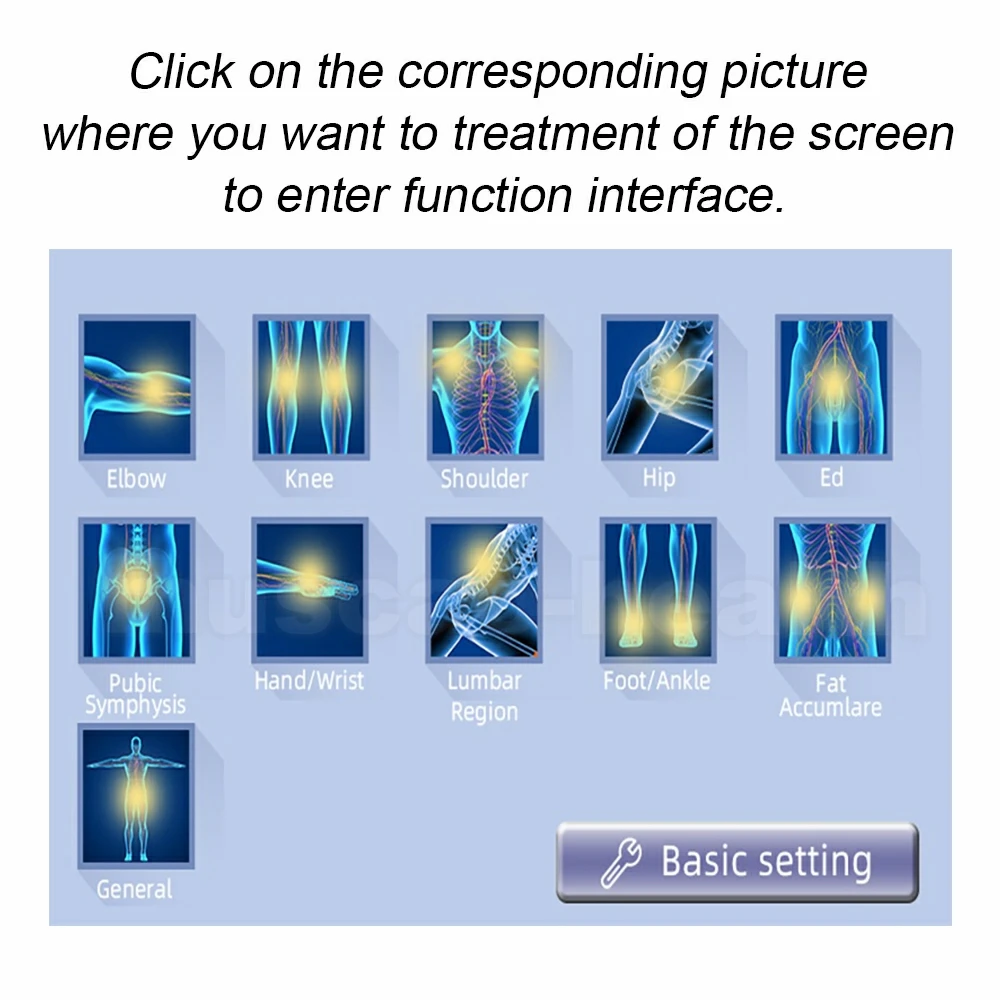 Click on the corresponding picture where you want to treatment of the screen to enter function interface.

Elbow

Knee

Shoulder

Hip

Ed

Pubic Symphysis

Hand/Wrist

Lumbar Region

Foot/Ankle

Fat Accumlare

General

Basic setting